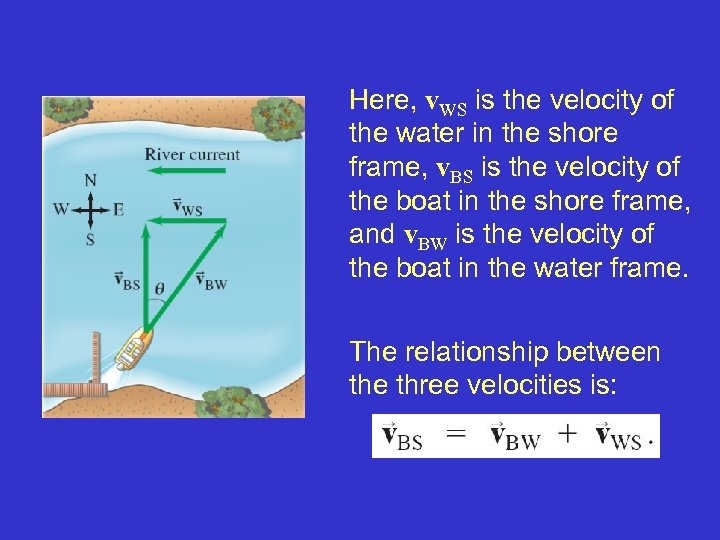 River current

N

W E

S

$\vec{v}_{WS}$

$\vec{v}_{BS}$ $\theta$ $\vec{v}_{BW}$

Here, $\mathbf{v}_{WS}$ is the velocity of the water in the shore frame, $\mathbf{v}_{BS}$ is the velocity of the boat in the shore frame, and $\mathbf{v}_{BW}$ is the velocity of the boat in the water frame.

The relationship between the three velocities is:

$\vec{v}_{BS} = \vec{v}_{BW} + \vec{v}_{WS}.$